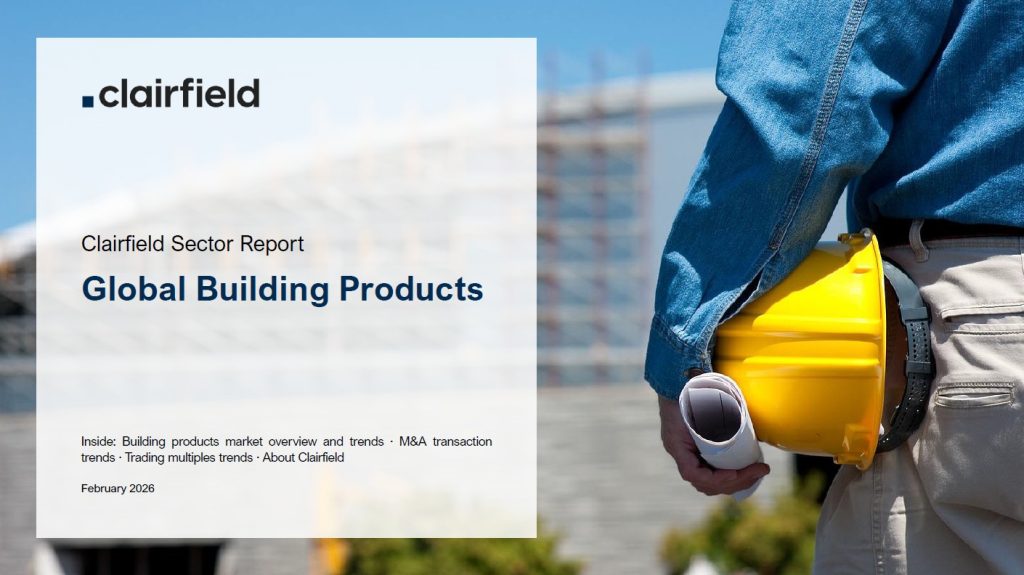 .clairfield

Clairfield Sector Report

Global Building Products

Inside: Building products market overview and trends · M&A transaction trends · Trading multiples trends · About Clairfield

February 2026